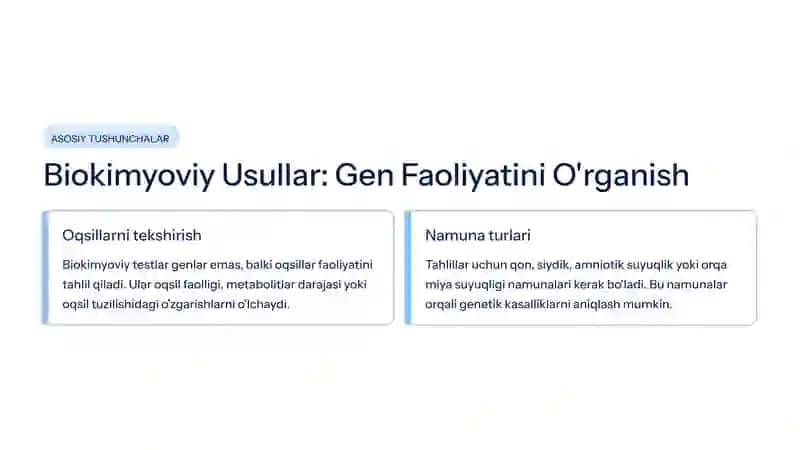 ASOSIY TUSHUNCHALAR

Biokimyoviy Usullar: Gen Faoliyatini O'rganish

Oqsillarni tekshirish

Biokimyoviy testlar genlar emas, balki oqsillar faoliyatini tahlil qiladi. Ular oqsil faolligi, metabolitlar darajasi yoki oqsil tuzilishidagi o'zgarishlarni o'lchaydi.

Namuna turlari

Tahlillar uchun qon, siydik, amniotik suyuqlik yoki orqa miya suyuqligi namunalari kerak bo'ladi. Bu namunalar orqali genetik kasalliklarni aniqlash mumkin.